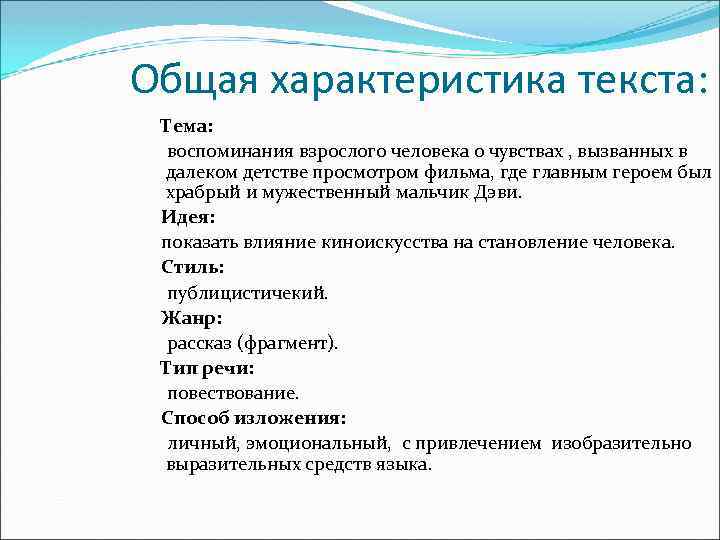 Общая характеристика текста:

Тема:

воспоминания взрослого человека о чувствах , вызванных в далеком детстве просмотром фильма, где главным героем был храбрый и мужественный мальчик Дэви.

Идея:

показать влияние киноискусства на становление человека.

Стиль:

публицистичекий.

Жанр:

рассказ (фрагмент).

Тип речи:

повествование.

Способ изложения:

личный, эмоциональный, с привлечением изобразительно выразительных средств языка.